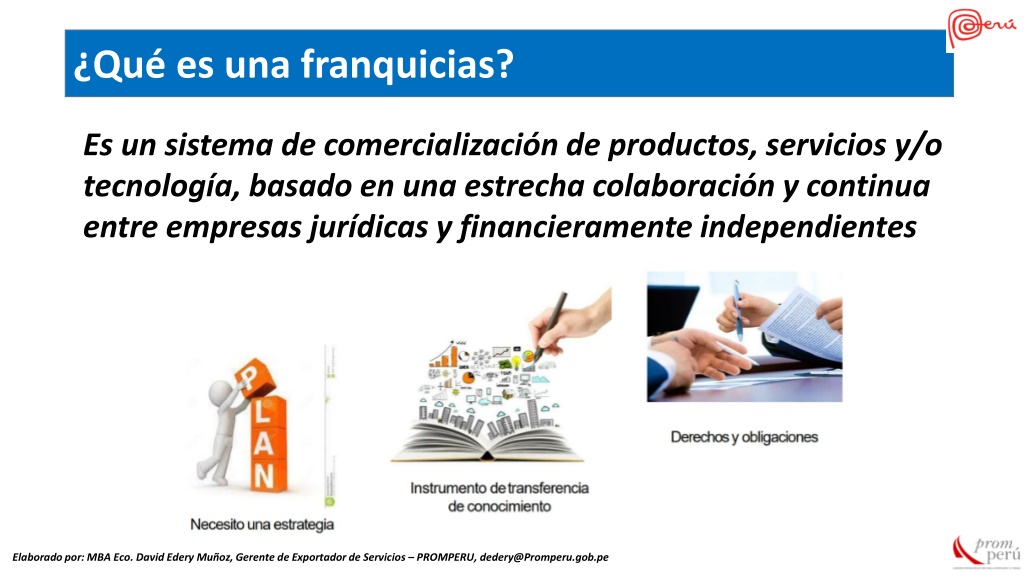 Perú

¿Qué es una franquicias?

Es un sistema de comercialización de productos, servicios y/o tecnología, basado en una estrecha colaboración y continua entre empresas jurídicas y financieramente independientes

PLAN

Necesito una estrategia

Instrumento de transferencia de conocimiento

Derechos y obligaciones

Elaborado por: MBA Eco. David Edery Muñoz, Gerente de Exportador de Servicios – PROMPERU, dedery@Promperu.gob.pe

prom perú